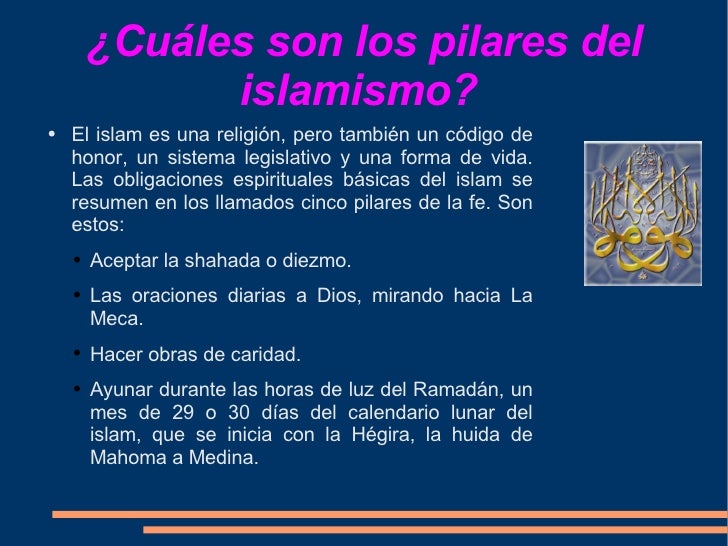 ¿Cuáles son los pilares del islamismo?

• El islam es una religión, pero también un código de honor, un sistema legislativo y una forma de vida. Las obligaciones espirituales básicas del islam se resumen en los llamados cinco pilares de la fe. Son estos:

• Aceptar la shahada o diezmo.

• Las oraciones diarias a Dios, mirando hacia La Meca.

• Hacer obras de caridad.

• Ayunar durante las horas de luz del Ramadán, un mes de 29 o 30 días del calendario lunar del islam, que se inicia con la Hégira, la huida de Mahoma a Medina.